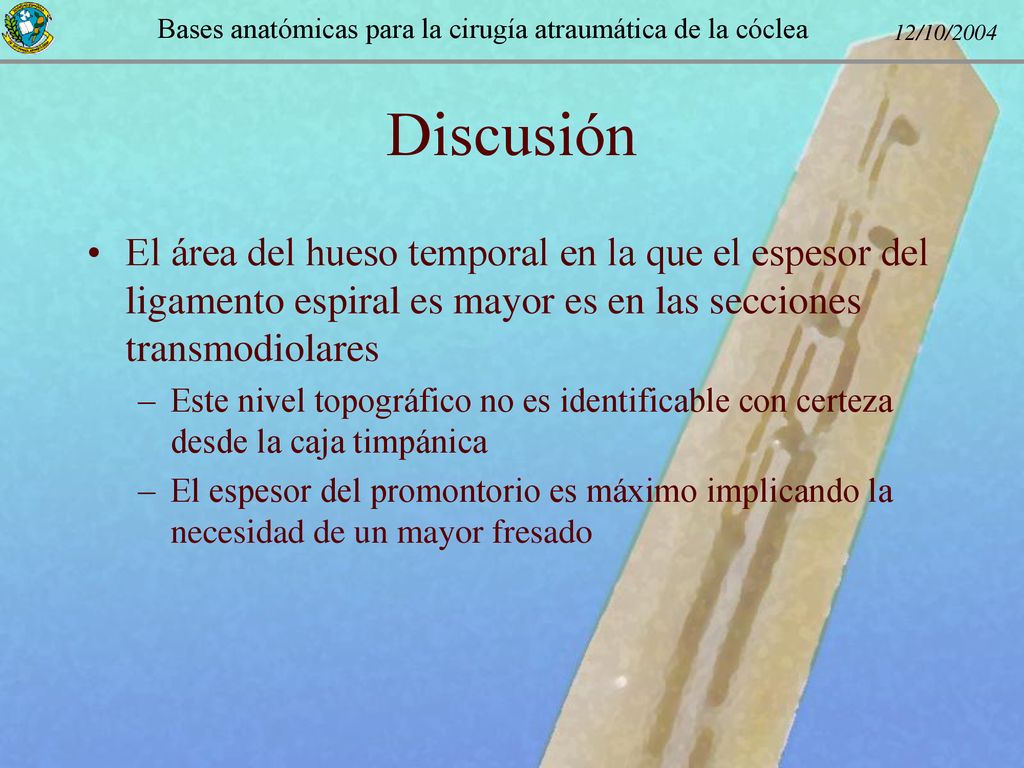 Bases anatómicas para la cirugía atraumática de la cóclea

12/10/2004

Discusión

• El área del hueso temporal en la que el espesor del ligamento espiral es mayor es en las secciones transmodiolares

– Este nivel topográfico no es identificable con certeza desde la caja timpánica

– El espesor del promontorio es máximo implicando la necesidad de un mayor fresado